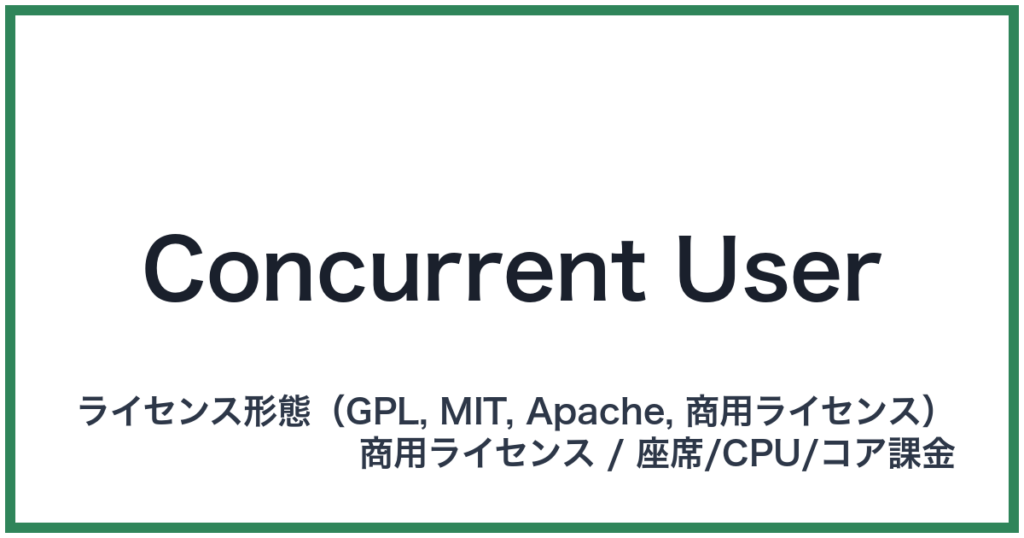 Concurrent User

ライセンス形態（GPL, MIT, Apache, 商用ライセンス）
商用ライセンス / 座席/CPU/コア課金